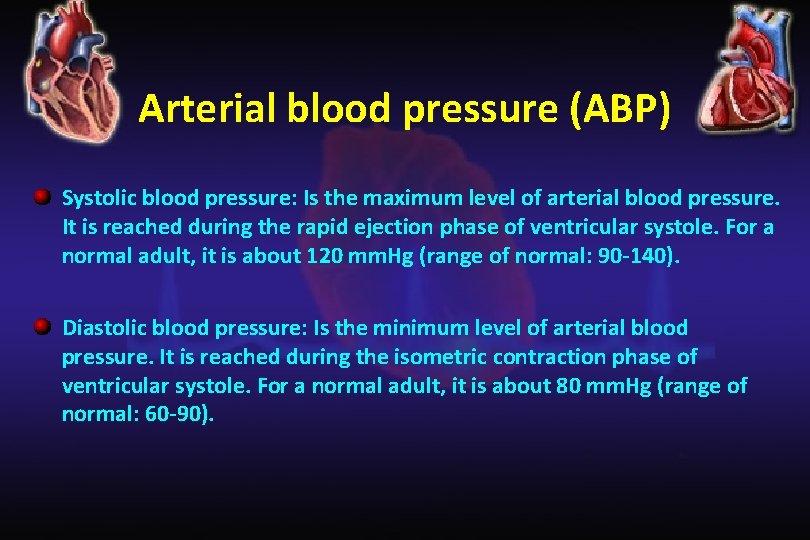 Arterial blood pressure (ABP)

Systolic blood pressure: Is the maximum level of arterial blood pressure. It is reached during the rapid ejection phase of ventricular systole. For a normal adult, it is about 120 mmHg (range of normal: 90-140).

Diastolic blood pressure: Is the minimum level of arterial blood pressure. It is reached during the isometric contraction phase of ventricular systole. For a normal adult, it is about 80 mmHg (range of normal: 60-90).